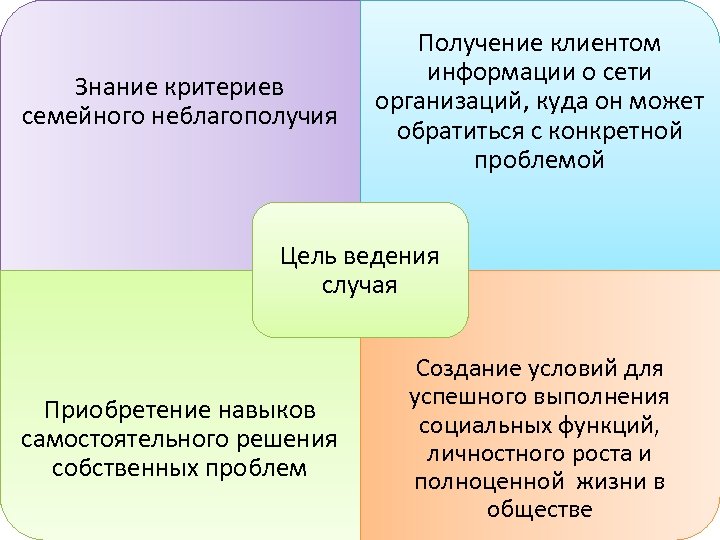 Знание критериев семейного неблагополучия

Получение клиентом информации о сети организаций, куда он может обратиться с конкретной проблемой

Цель ведения случая

Приобретение навыков самостоятельного решения собственных проблем

Создание условий для успешного выполнения социальных функций, личностного роста и полноценной жизни в обществе